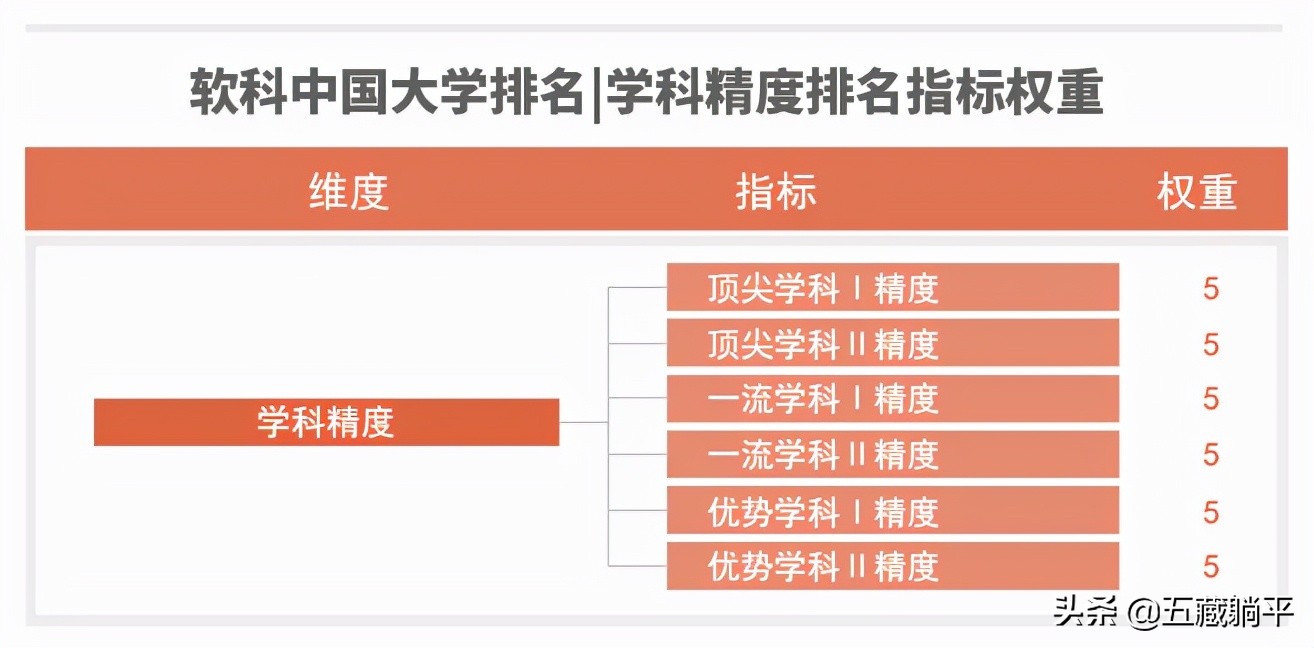 软科中国大学排名|学科精度排名指标权重

| 维度 | 指标 | 权重 |
|---|---|---|
| 学科精度 | 顶尖学科 I 精度 | 5 |
| | 顶尖学科 II 精度 | 5 |
| | 一流学科 I 精度 | 5 |
| | 一流学科 II 精度 | 5 |
| | 优势学科 I 精度 | 5 |
| | 优势学科 II 精度 | 5 |

头条 @五藏躺平